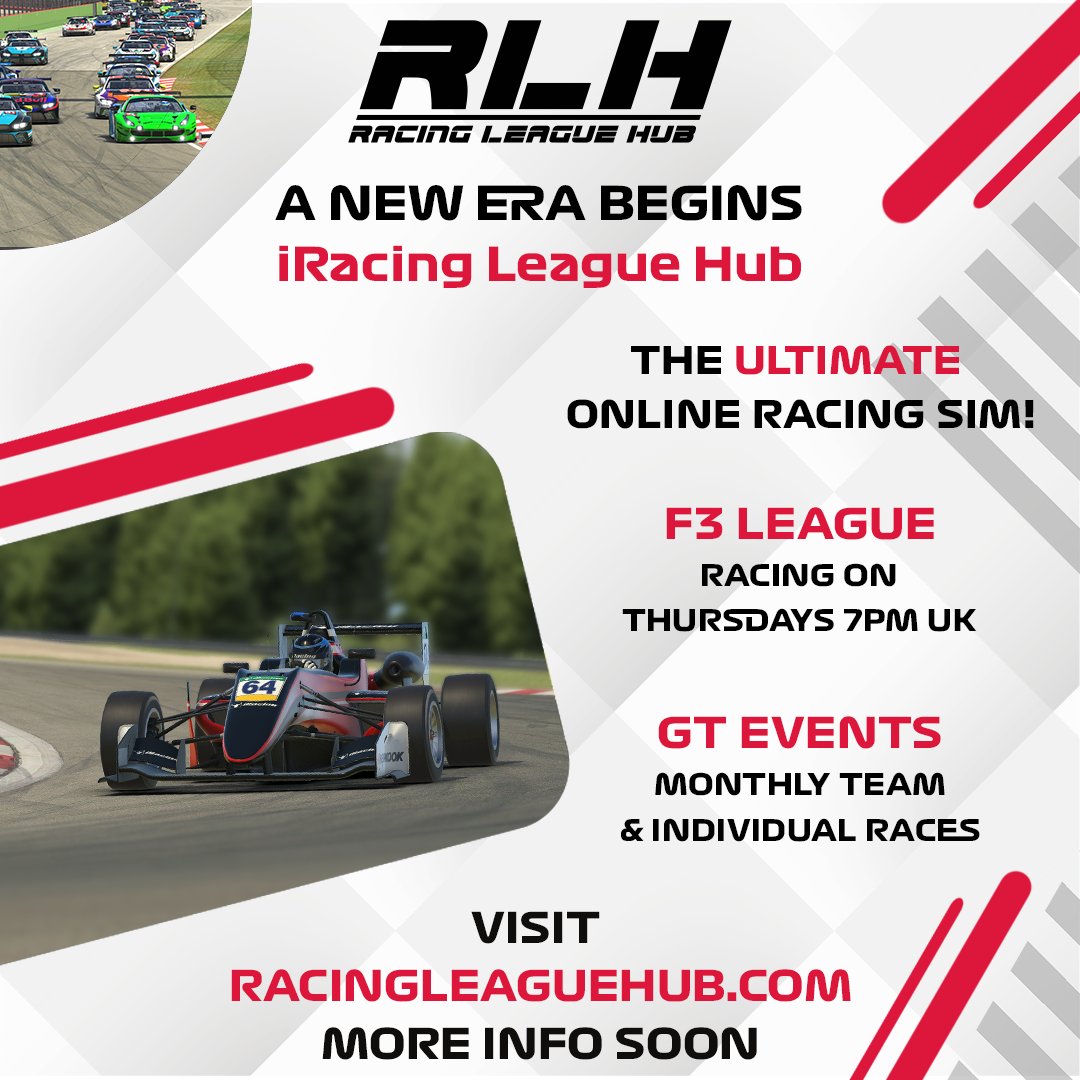 RLH
RACING LEAGUE HUB

A NEW ERA BEGINS
iRacing League Hub

THE ULTIMATE ONLINE RACING SIM!

F3 LEAGUE
RACING ON THURSDAYS 7PM UK

GT EVENTS
MONTHLY TEAM & INDIVIDUAL RACES

64

VISIT
RACINGLEAGUEHUB.COM
MORE INFO SOON